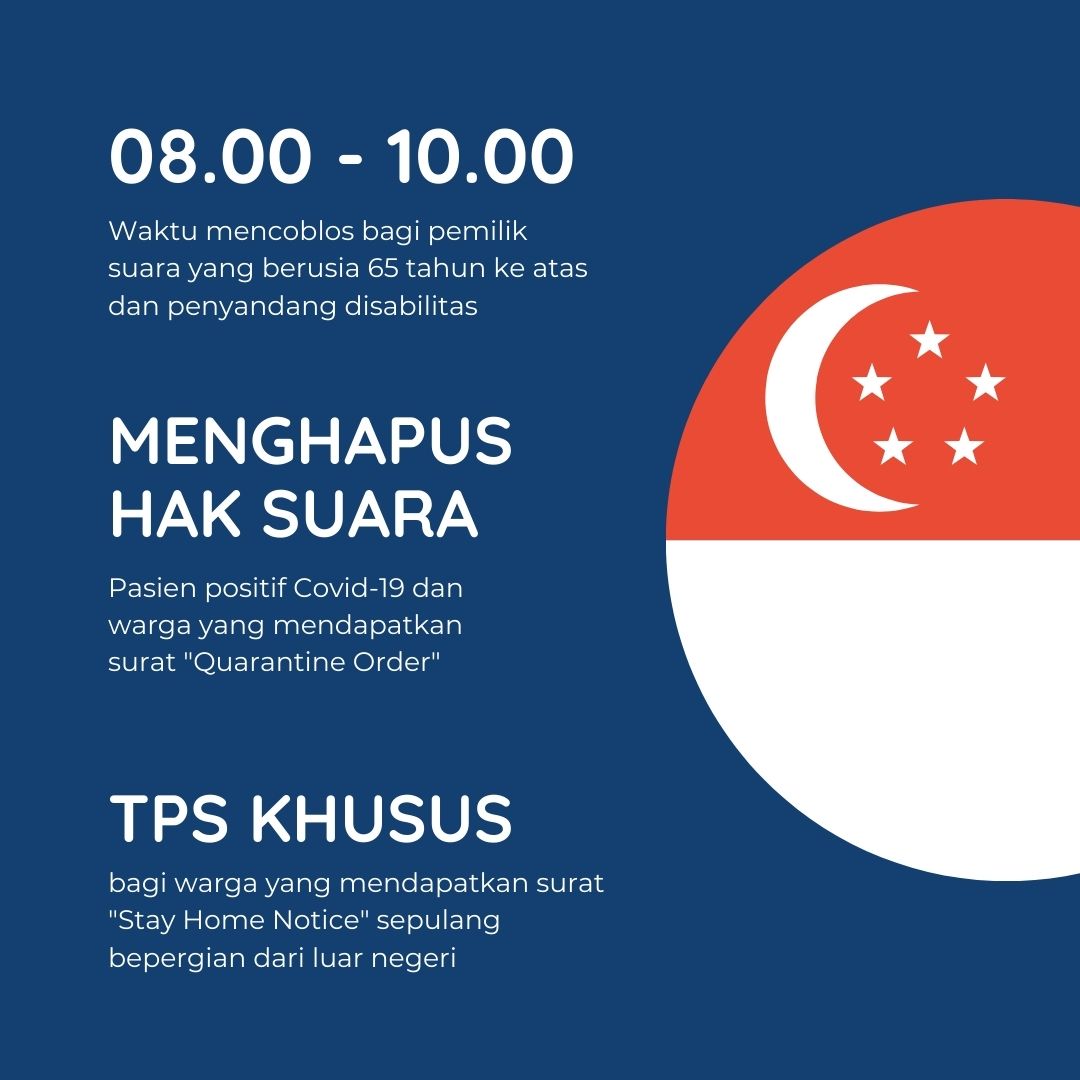 08.00 - 10.00

Waktu mencoblos bagi pemilik suara yang berusia 65 tahun ke atas dan penyandang disabilitas

MENGHAPUS HAK SUARA

Pasien positif Covid-19 dan warga yang mendapatkan surat "Quarantine Order"

TPS KHUSUS

bagi warga yang mendapatkan surat "Stay Home Notice" sepulang bepergian dari luar negeri